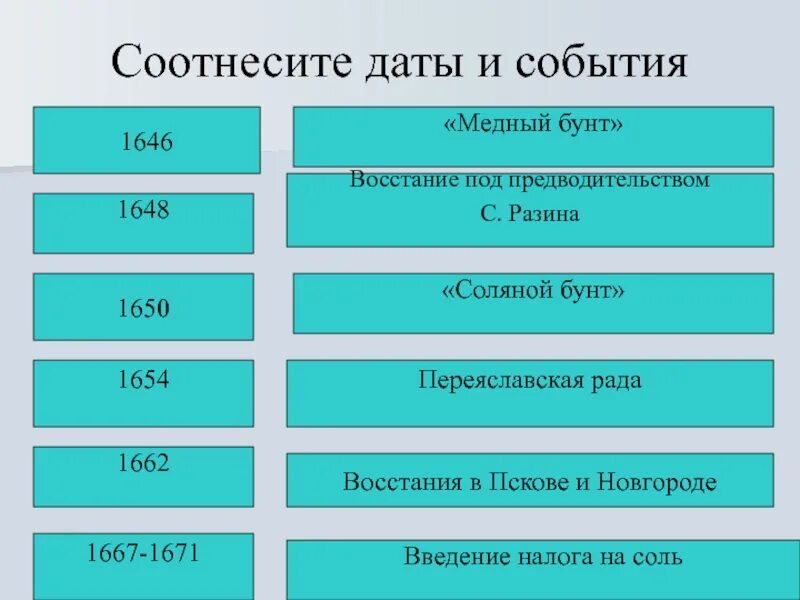 Соотнесите даты и события

1646

1648

1650

1654

1662

1667-1671

«Медный бунт»

Восстание под предводительством С. Разина

«Соляной бунт»

Переяславская рада

Восстания в Пскове и Новгороде

Введение налога на соль